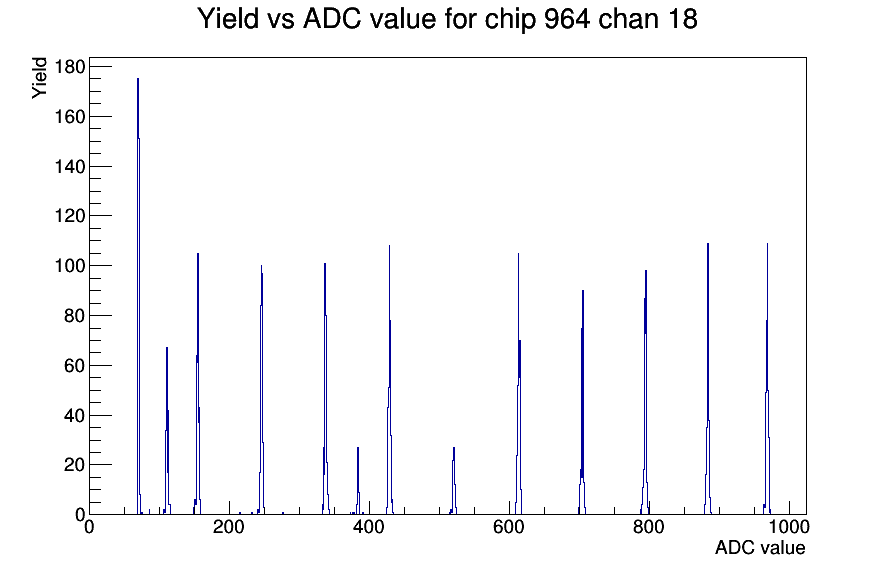 Yield vs ADC value for chip 964 chan 18

Yield

180
160
140
120
100
80
60
40
20
0

0
200
400
600
800
1000

ADC value